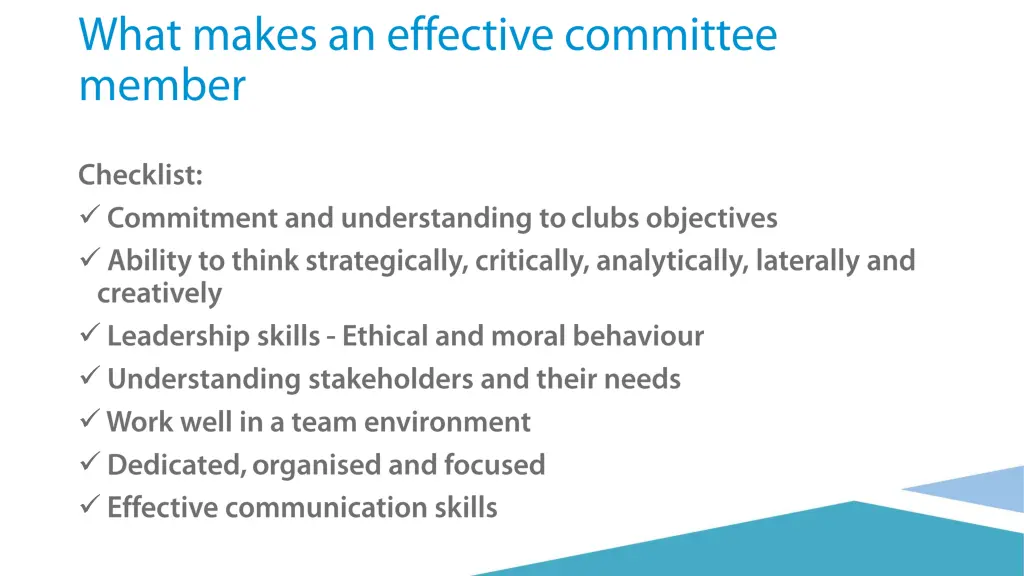 What makes an effective committee member

Checklist:
✓ Commitment and understanding to clubs objectives
✓ Ability to think strategically, critically, analytically, laterally and creatively
✓ Leadership skills - Ethical and moral behaviour
✓ Understanding stakeholders and their needs
✓ Work well in a team environment
✓ Dedicated, organised and focused
✓ Effective communication skills